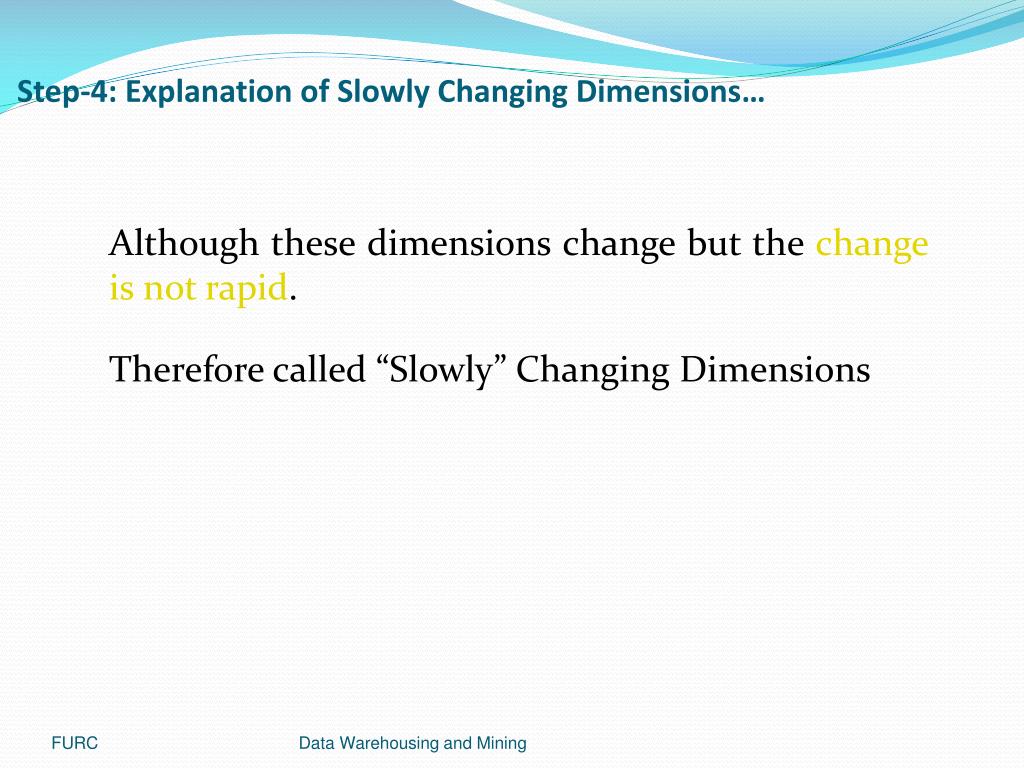 Step-4: Explanation of Slowly Changing Dimensions…

Although these dimensions change but the change is not rapid.

Therefore called “Slowly” Changing Dimensions

FURC

Data Warehousing and Mining